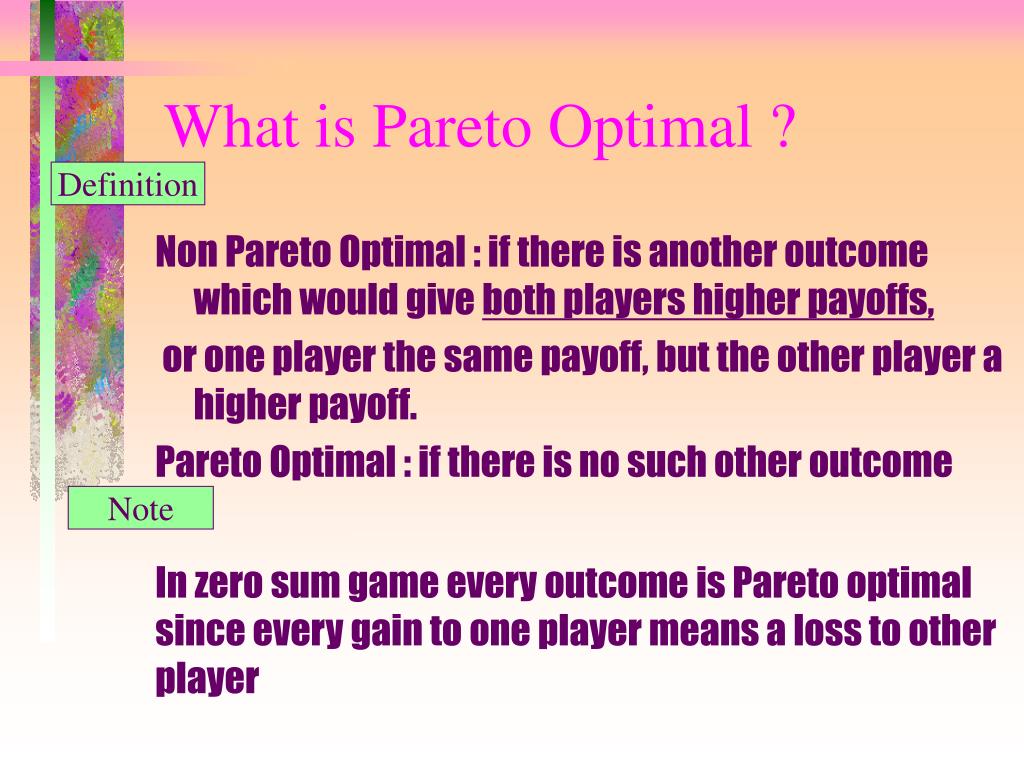 What is Pareto Optimal ?

Definition

Non Pareto Optimal : if there is another outcome which would give both players higher payoffs,

or one player the same payoff, but the other player a higher payoff.

Pareto Optimal : if there is no such other outcome

Note

In zero sum game every outcome is Pareto optimal since every gain to one player means a loss to other player